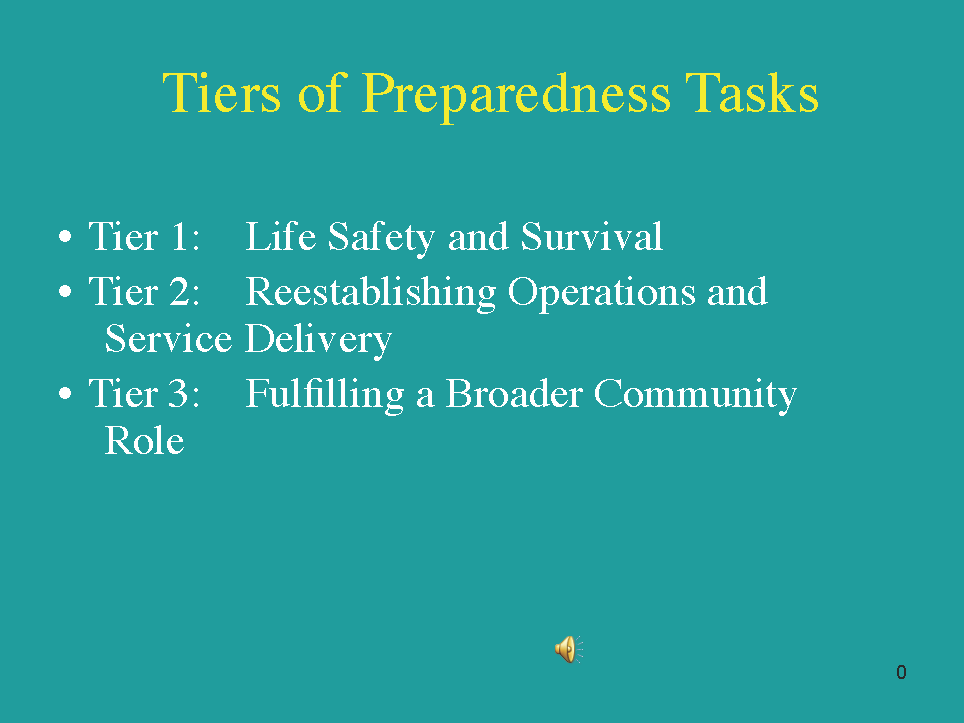 Tiers of Preparedness Tasks

• Tier 1: Life Safety and Survival
• Tier 2: Reestablishing Operations and Service Delivery
• Tier 3: Fulfilling a Broader Community Role

0